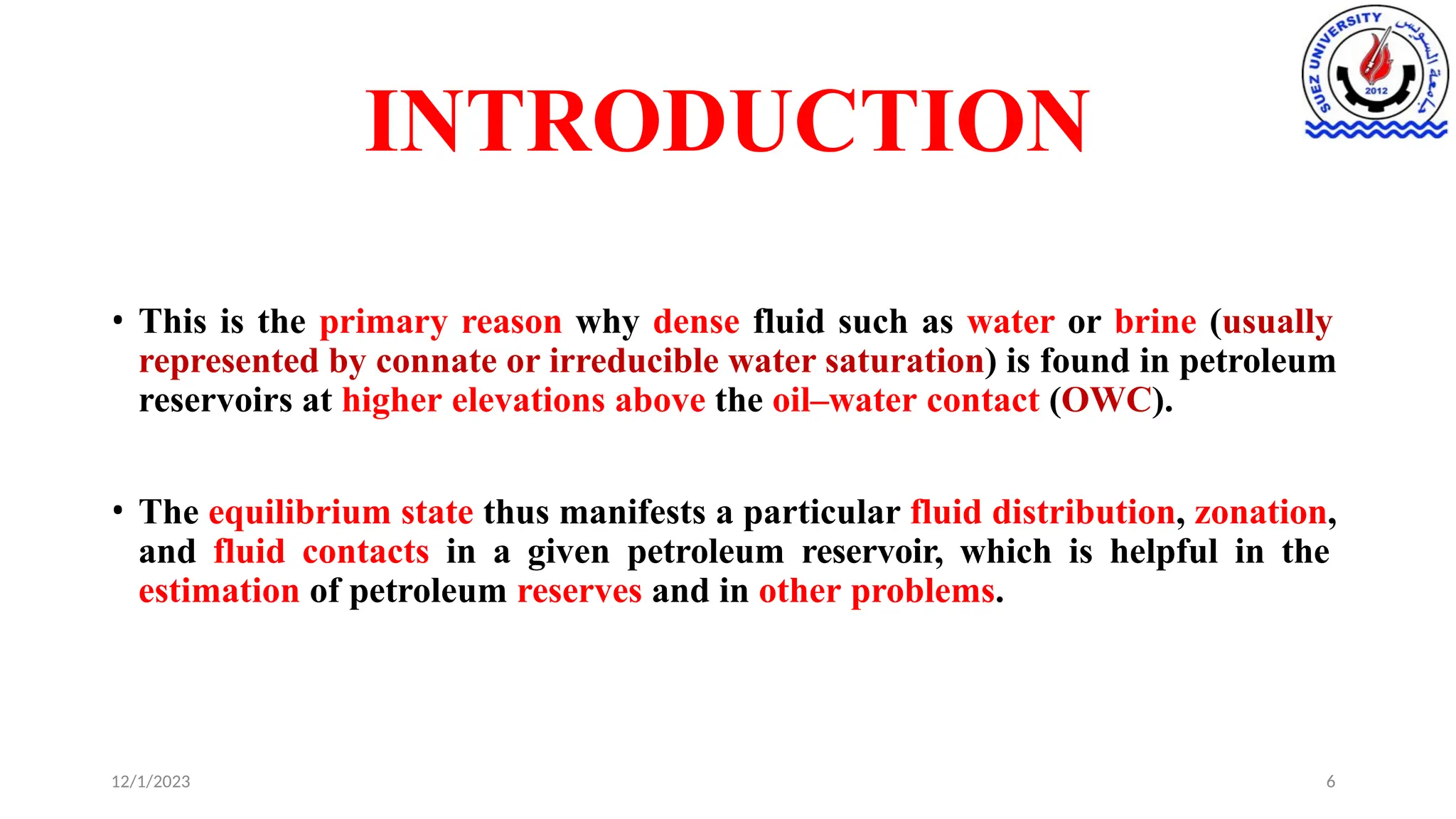 SUEZ UNIVERSITY
جامعة السويس
2012

INTRODUCTION

• This is the primary reason why dense fluid such as water or brine (usually represented by connate or irreducible water saturation) is found in petroleum reservoirs at higher elevations above the oil–water contact (OWC).

• The equilibrium state thus manifests a particular fluid distribution, zonation, and fluid contacts in a given petroleum reservoir, which is helpful in the estimation of petroleum reserves and in other problems.

12/1/2023

6